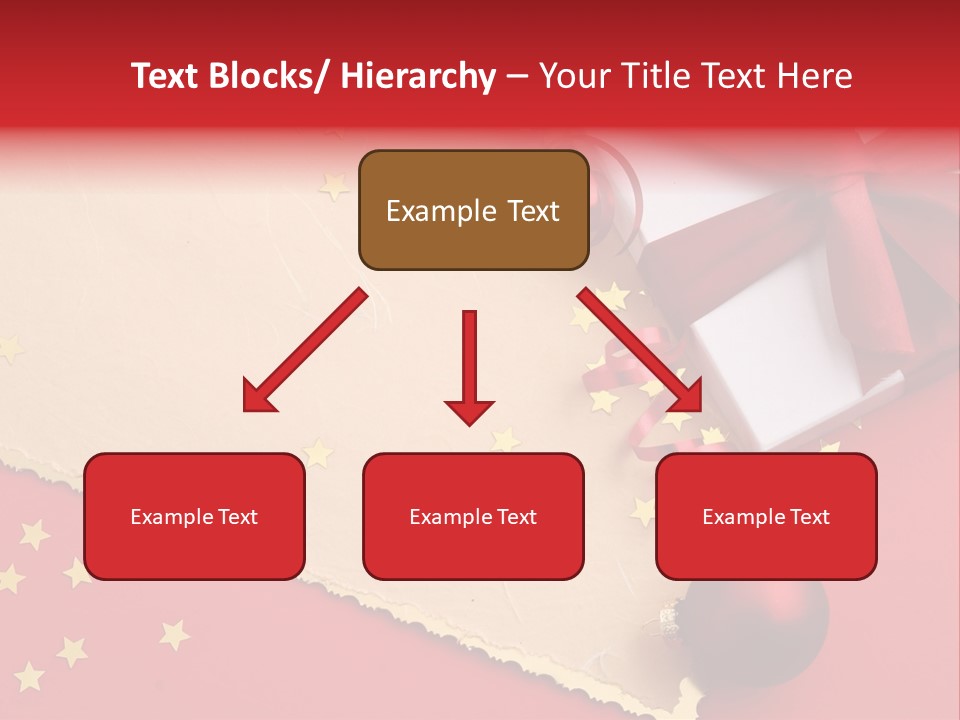 Text Blocks/ Hierarchy – Your Title Text Here

Example Text

Example Text

Example Text

Example Text